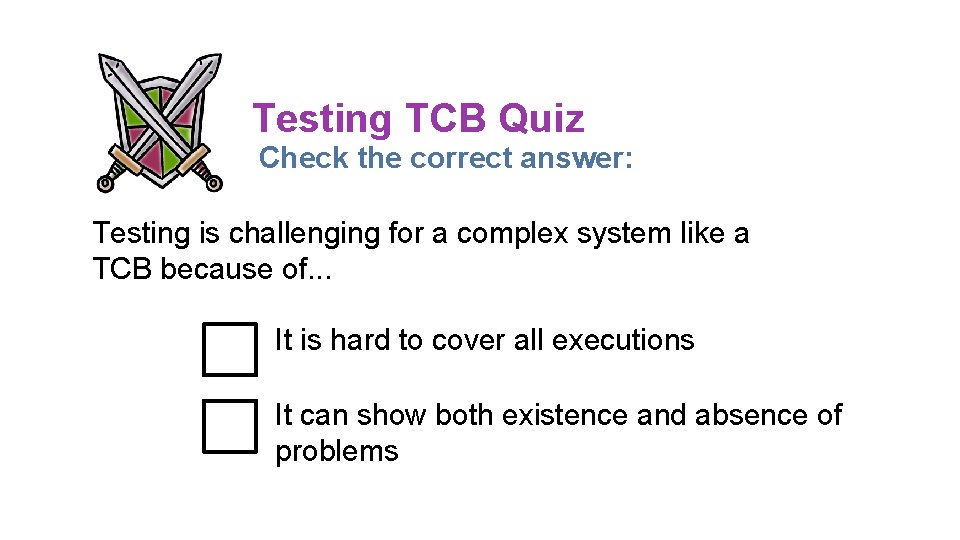 Testing TCB Quiz

Check the correct answer:

Testing is challenging for a complex system like a TCB because of...

☐ It is hard to cover all executions

☐ It can show both existence and absence of problems